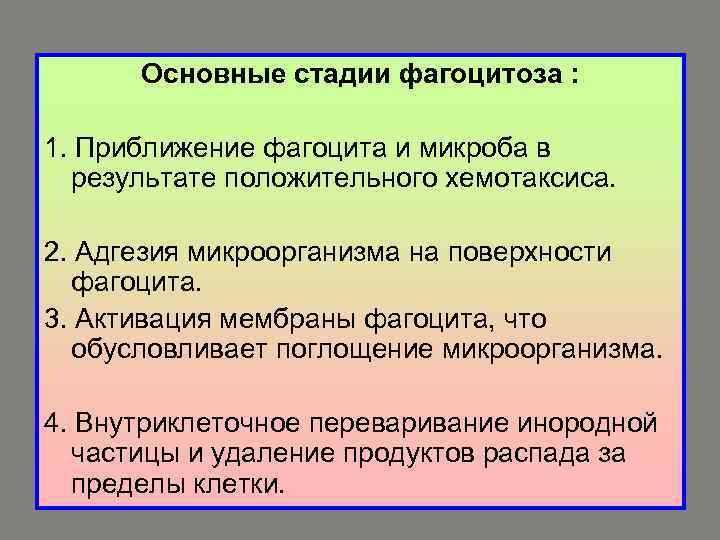 Основные стадии фагоцитоза :

1. Приближение фагоцита и микроба в результате положительного хемотаксиса.

2. Адгезия микроорганизма на поверхности фагоцита.

3. Активация мембраны фагоцита, что обусловливает поглощение микроорганизма.

4. Внутриклеточное переваривание инородной частицы и удаление продуктов распада за пределы клетки.